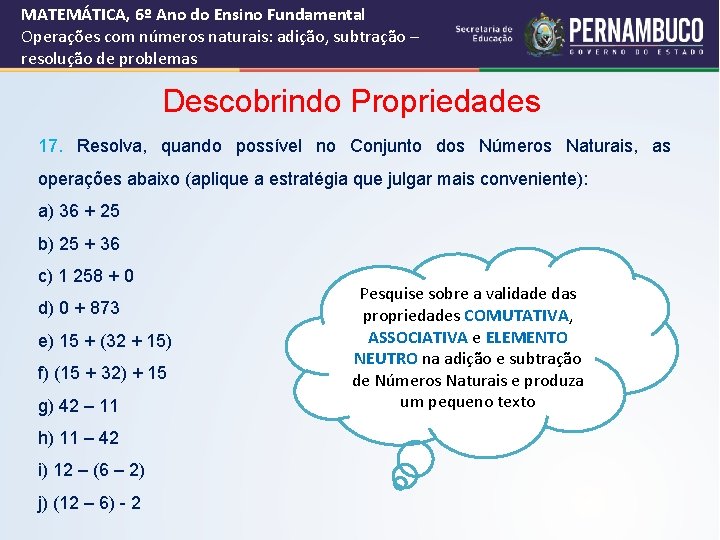 MATEMÁTICA, 6º Ano do Ensino Fundamental
Operações com números naturais: adição, subtração – resolução de problemas

Secretaria de Educação
PERNAMBUCO
GOVERNO DO ESTADO

Descobrindo Propriedades

17. Resolva, quando possível no Conjunto dos Números Naturais, as operações abaixo (aplique a estratégia que julgar mais conveniente):

a) 36 + 25
b) 25 + 36
c) 1 258 + 0
d) 0 + 873
e) 15 + (32 + 15)
f) (15 + 32) + 15
g) 42 – 11
h) 11 – 42
i) 12 – (6 – 2)
j) (12 – 6) - 2

Pesquise sobre a validade das propriedades COMUTATIVA, ASSOCIATIVA e ELEMENTO NEUTRO na adição e subtração de Números Naturais e produza um pequeno texto